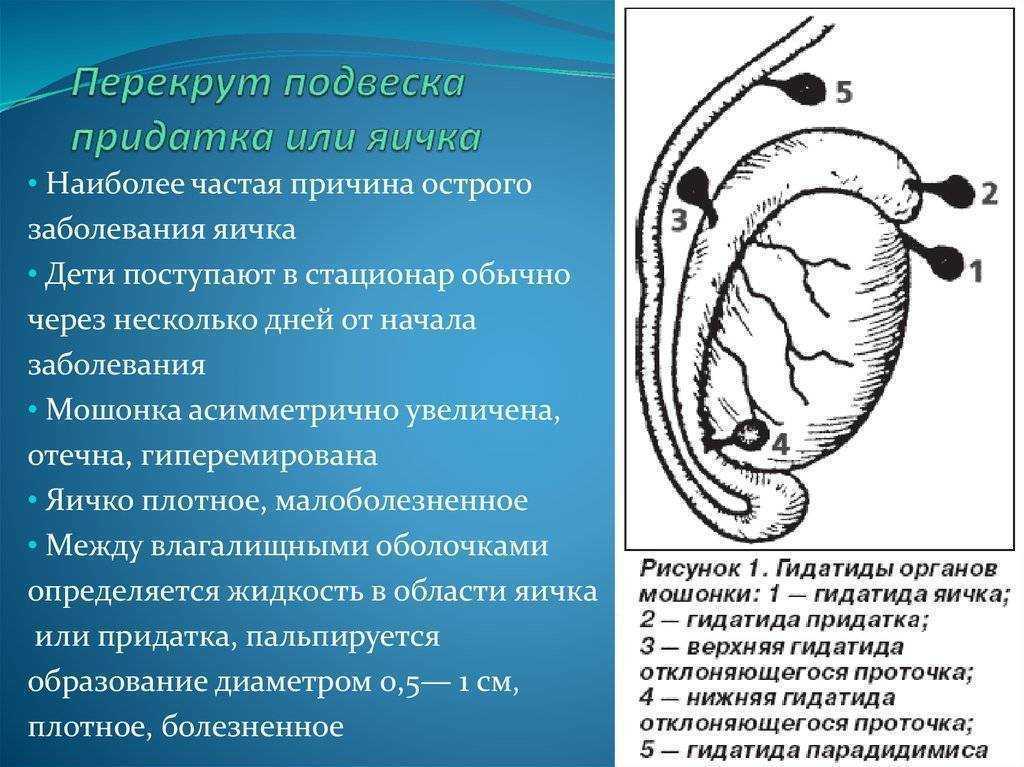 Перекрут подвеска придатка или яичка

• Наиболее частая причина острого заболевания яичка

• Дети поступают в стационар обычно через несколько дней от начала заболевания

• Мошонка асимметрично увеличена, отечна, гиперемирована

• Яичко плотное, малоболезненное

• Между влагалищными оболочками определяется жидкость в области яичка или придатка, пальпируется образование диаметром 0,5— 1 см, плотное, болезненное

5

3

2

1

4

Рисунок 1. Гидатиды органов мошонки: 1 — гидатида яичка; 2 — гидатида придатка; 3 — верхняя гидатида отклоняющегося проточка; 4 — нижняя гидатида отклоняющегося проточка; 5 — гидатида парадидимиса